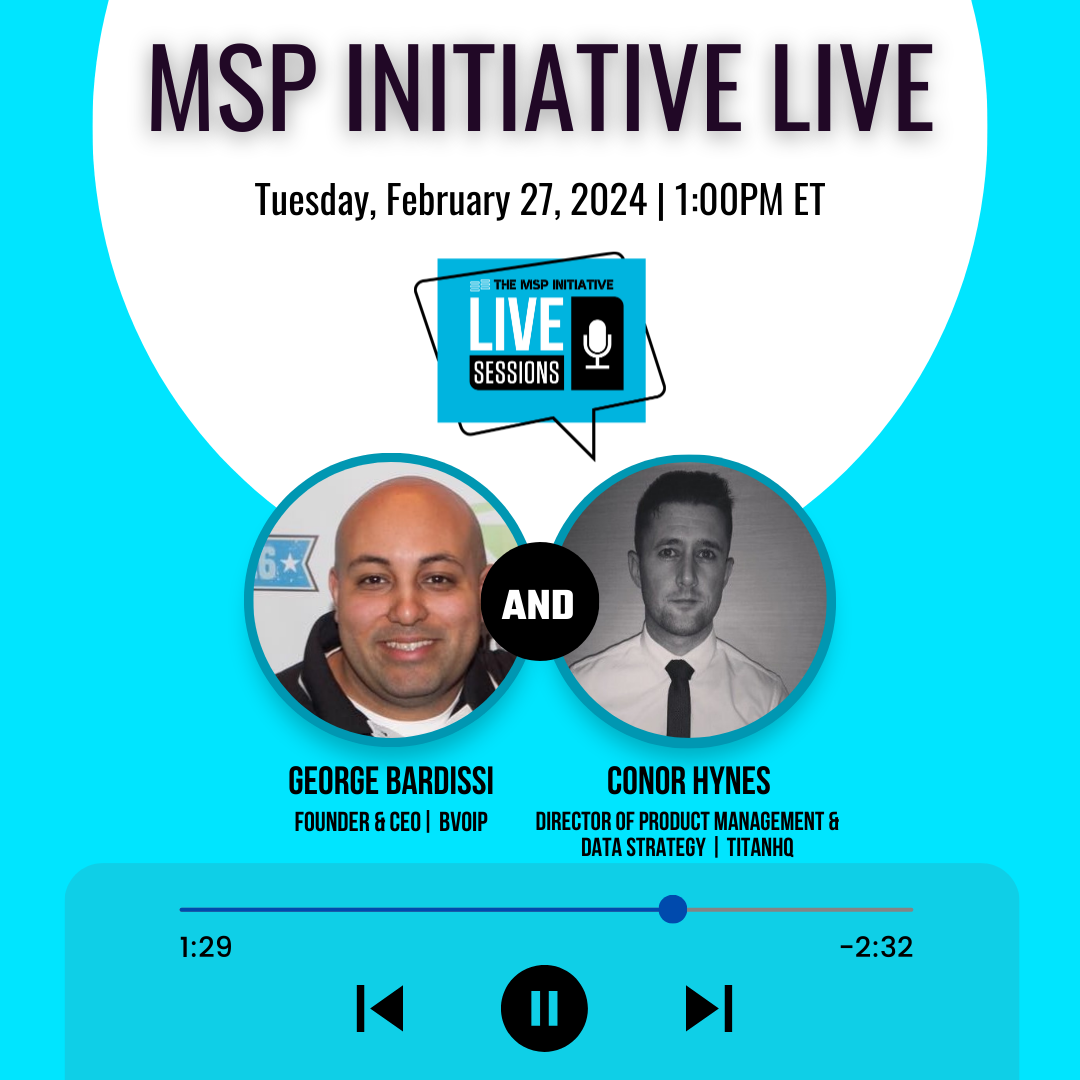 MSP INITIATIVE LIVE

Tuesday, February 27, 2024 | 1:00PM ET

THE MSP INITIATIVE
LIVE
SESSIONS

AND

GEORGE BARDISSI
FOUNDER & CEO | BVOIP

CONOR HYNES
DIRECTOR OF PRODUCT MANAGEMENT & DATA STRATEGY | TITANHQ

1:29

-2:32